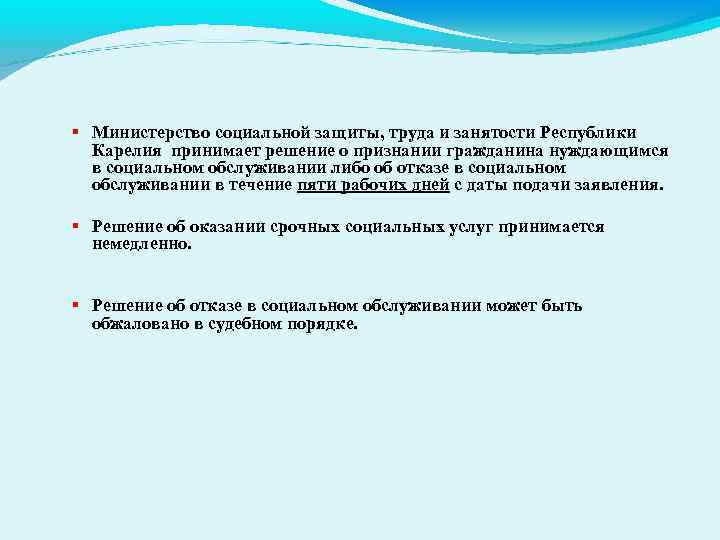 ▪ Министерство социальной защиты, труда и занятости Республики Карелия принимает решение о признании гражданина нуждающимся в социальном обслуживании либо об отказе в социальном обслуживании в течение пяти рабочих дней с даты подачи заявления.

▪ Решение об оказании срочных социальных услуг принимается немедленно.

▪ Решение об отказе в социальном обслуживании может быть обжаловано в судебном порядке.